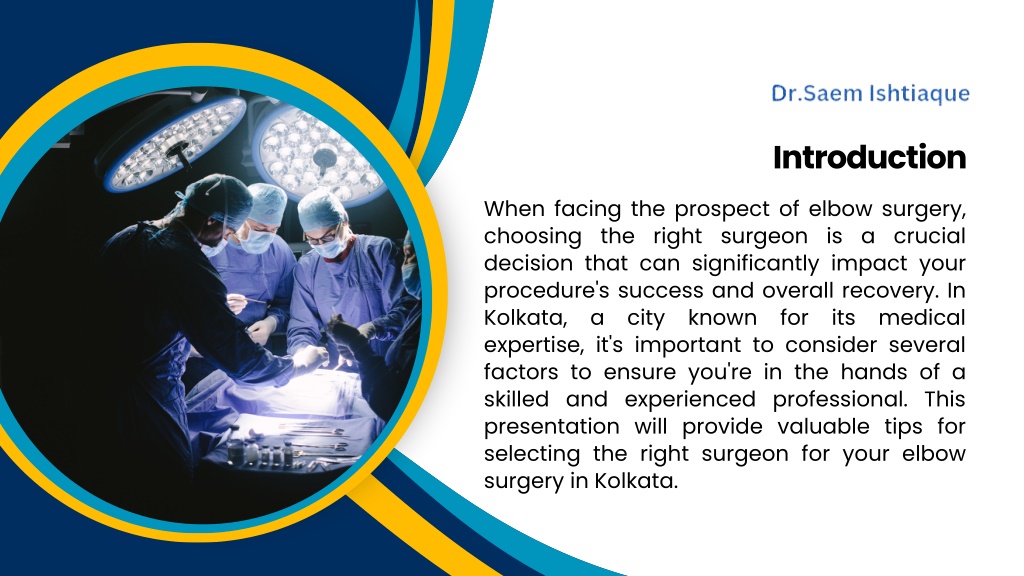 Dr.Saem Ishtiaque

Introduction

When facing the prospect of elbow surgery, choosing the right surgeon is a crucial decision that can significantly impact your procedure's success and overall recovery. In Kolkata, a city known for its medical expertise, it's important to consider several factors to ensure you're in the hands of a skilled and experienced professional. This presentation will provide valuable tips for selecting the right surgeon for your elbow surgery in Kolkata.